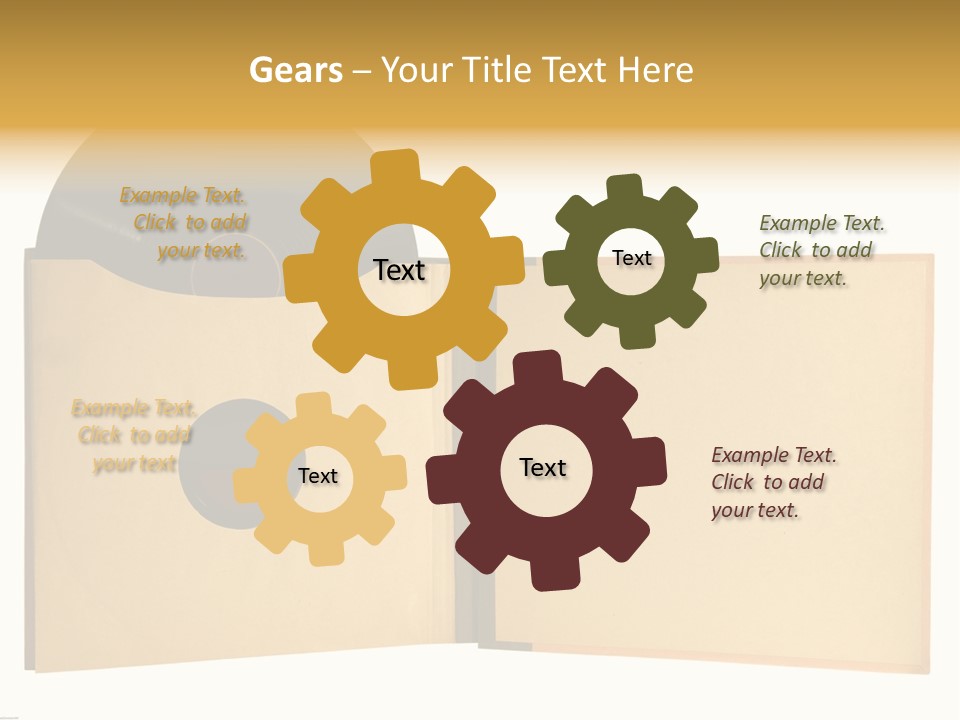 Gears – Your Title Text Here

Example Text. Click to add your text.

Text

Text

Example Text. Click to add your text.

Example Text. Click to add your text

Text

Text

Example Text. Click to add your text.